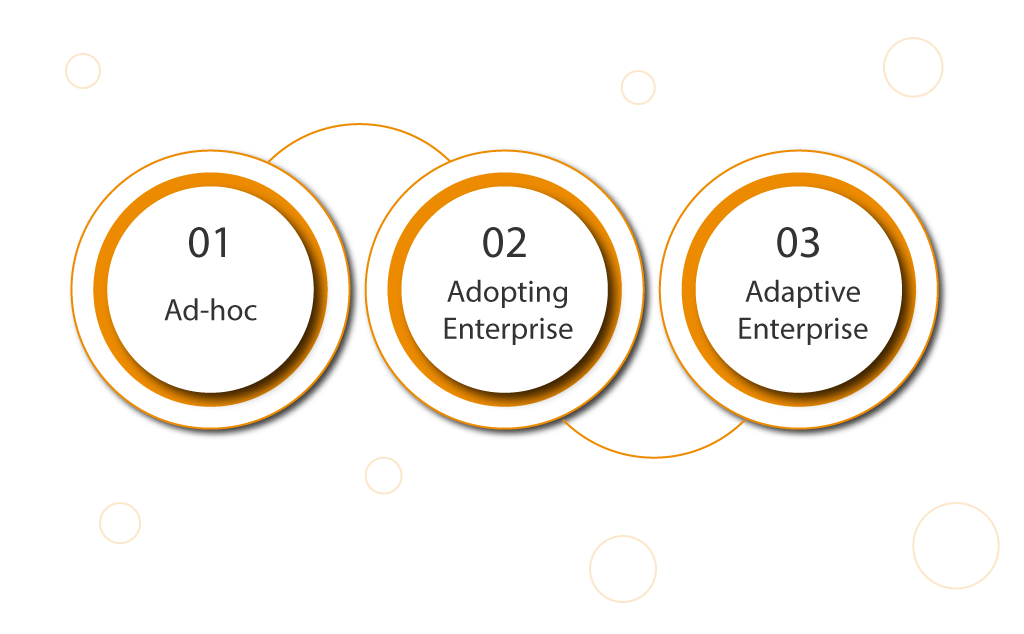 01
Ad-hoc

02
Adopting Enterprise

03
Adaptive Enterprise